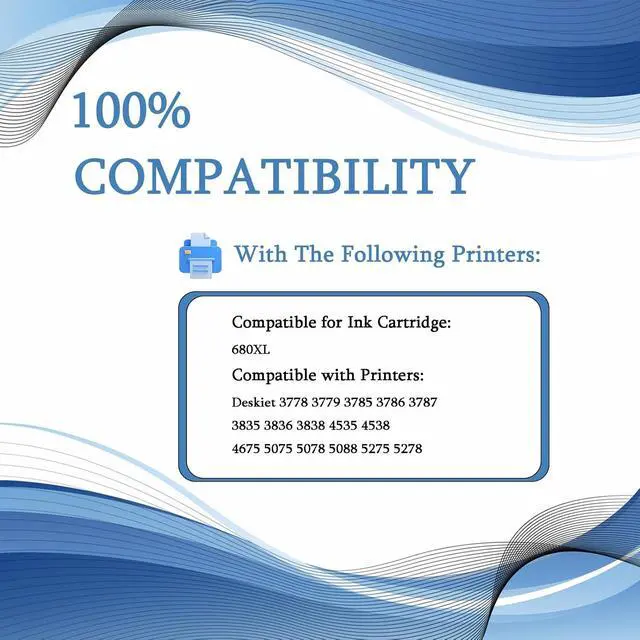 100%
COMPATIBILITY

With The Following Printers:

Compatible for Ink Cartridge:
680XL
Compatible with Printers:
Deskiet 3778 3779 3785 3786 3787
3835 3836 3838 4535 4538
4675 5075 5078 5088 5275 5278